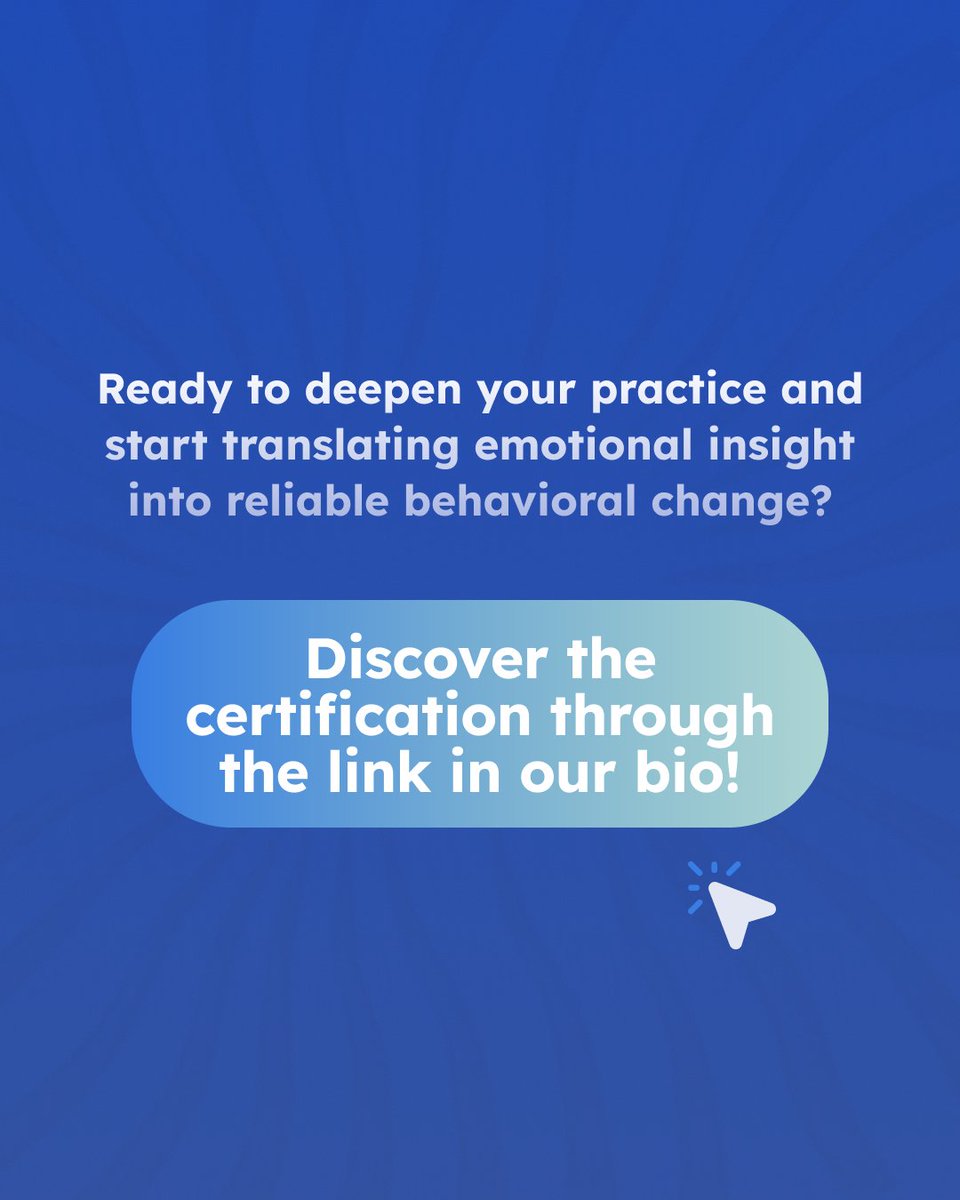 Ready to deepen your practice and start translating emotional insight into reliable behavioral change?

Discover the certification through the link in our bio!